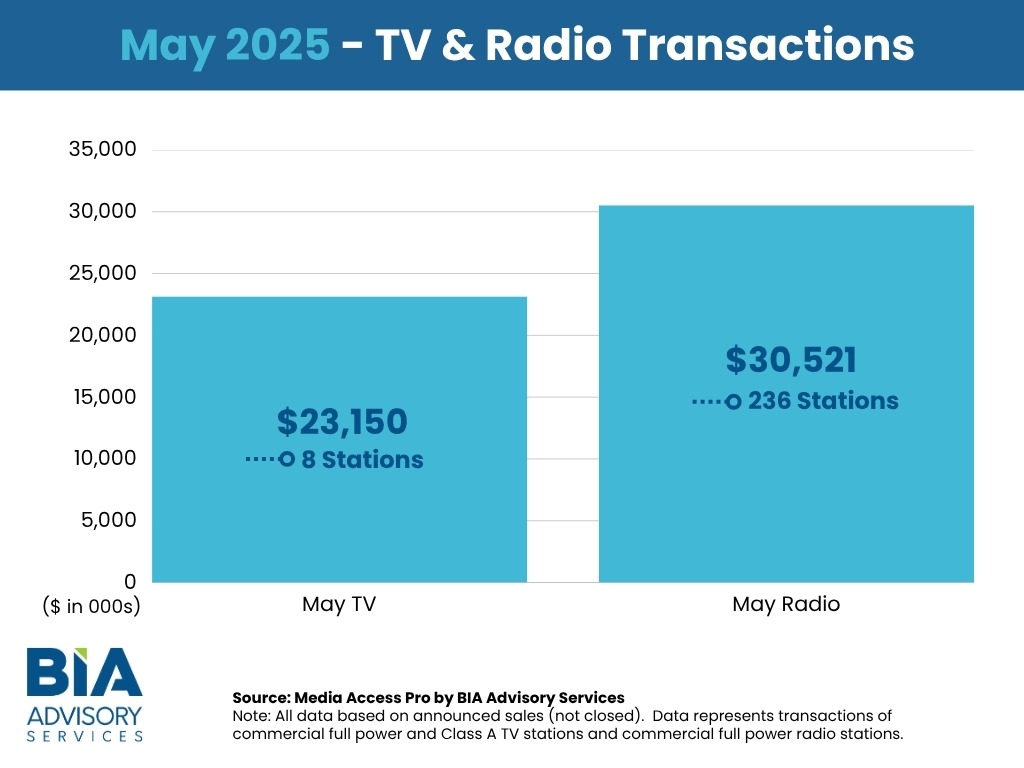 May 2025 - TV & Radio Transactions

35,000
30,000
25,000
20,000
15,000
10,000
5,000
0
($ in 000s)

$23,150
8 Stations

$30,521
236 Stations

May TV

May Radio

BIA
ADVISORY
SERVICES

Source: Media Access Pro by BIA Advisory Services
Note: All data based on announced sales (not closed). Data represents transactions of commercial full power and Class A TV stations and commercial full power radio stations.